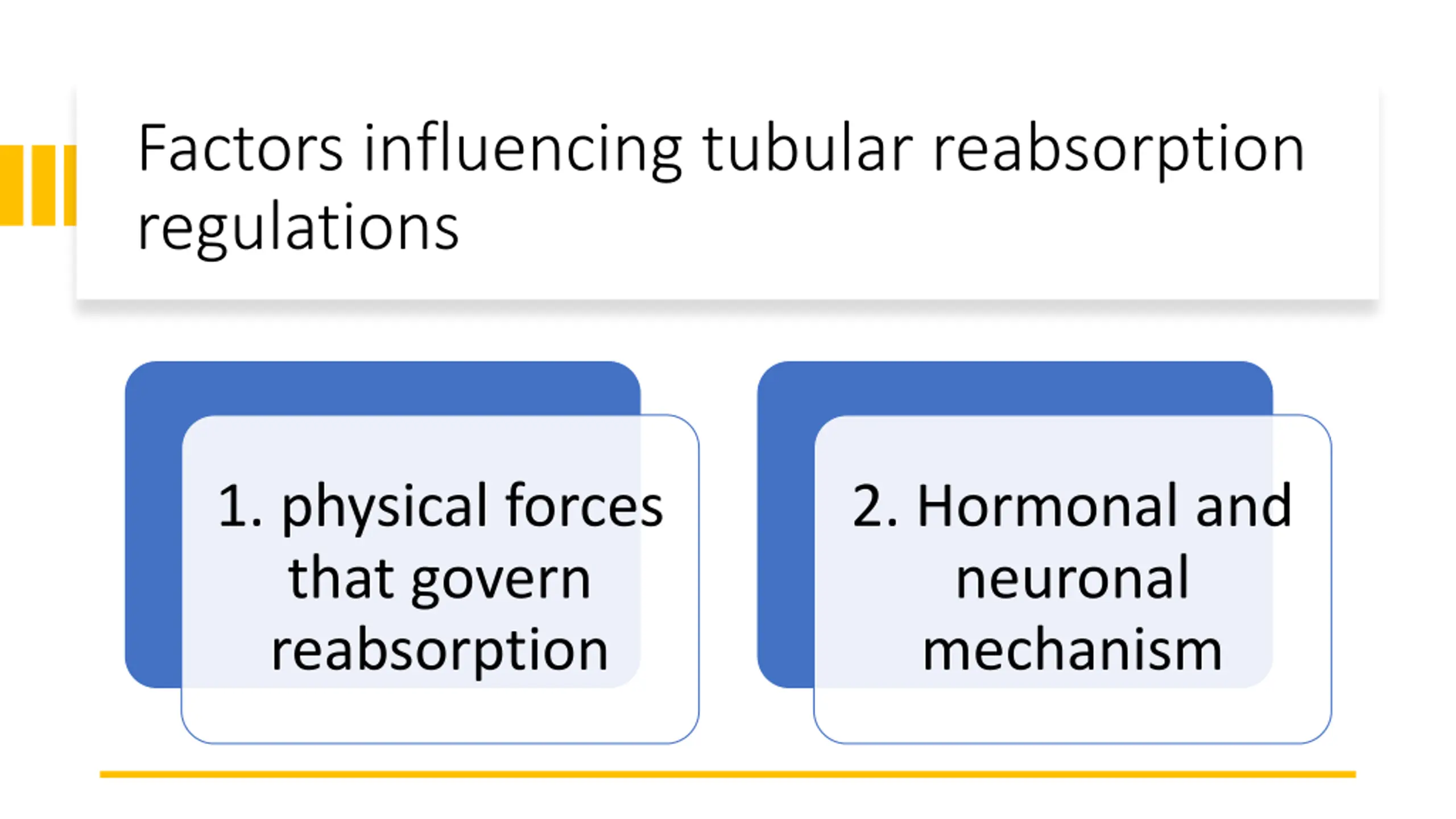 Factors influencing tubular reabsorption regulations

1. physical forces that govern reabsorption

2. Hormonal and neuronal mechanism